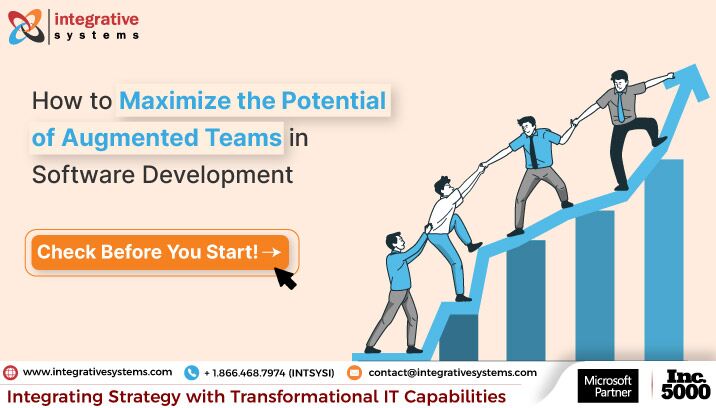 integrative
systems

How to Maximize the Potential of Augmented Teams in Software Development

Check Before You Start! →

www.integrativesystems.com
+ 1.866.468.7974 (INTSYSI)
contact@integrativesystems.com

Integrating Strategy with Transformational IT Capabilities

Microsoft Partner

Inc. 5000